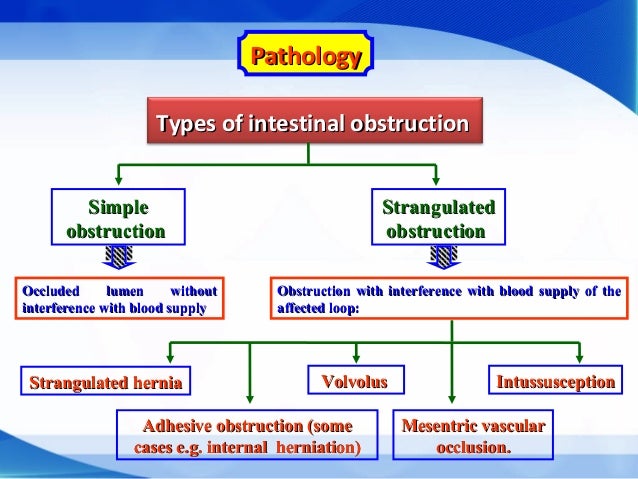 Pathology

Types of intestinal obstruction

Simple obstruction

Strangulated obstruction

Occluded lumen without interference with blood supply

Obstruction with interference with blood supply of the affected loop:

Strangulated hernia

Volvolus

Intussusception

Adhesive obstruction (some cases e.g. internal herniation)

Mesentric vascular occlusion.